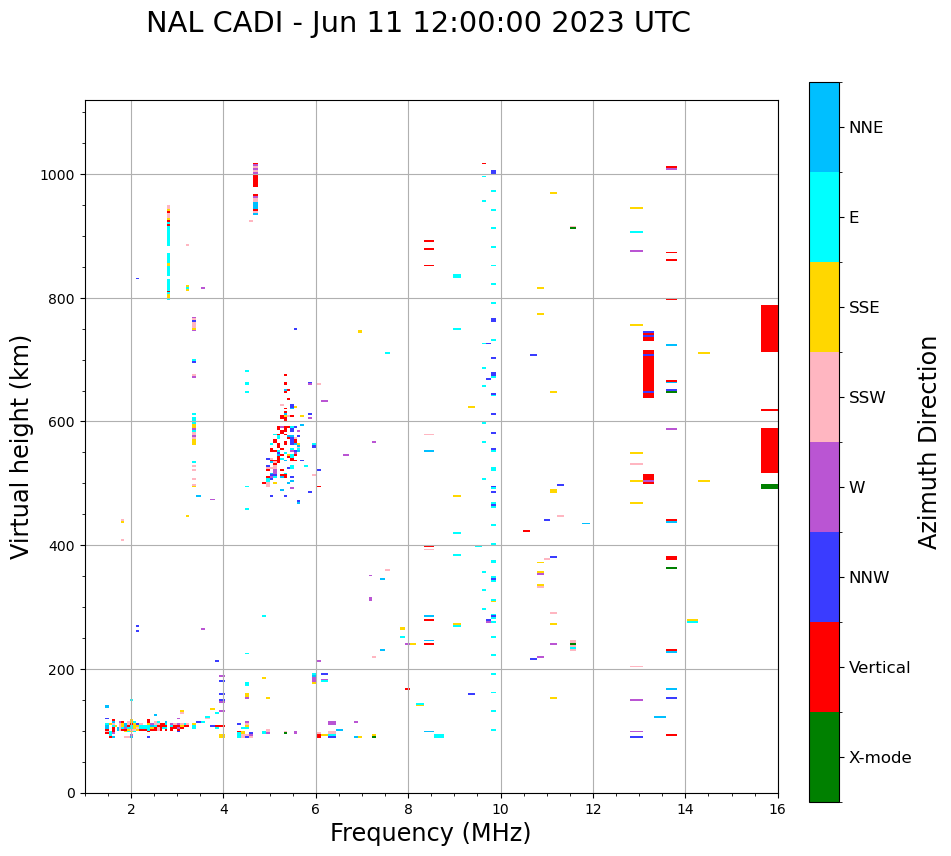 NAL CADI - Jun 11 12:00:00 2023 UTC

Virtual height (km)

1000
800
600
400
200
0

2
4
6
8
10
12
14
16

Frequency (MHz)

NNE
E
SSE
SSW
W
NNW
Vertical
X-mode

Azimuth Direction